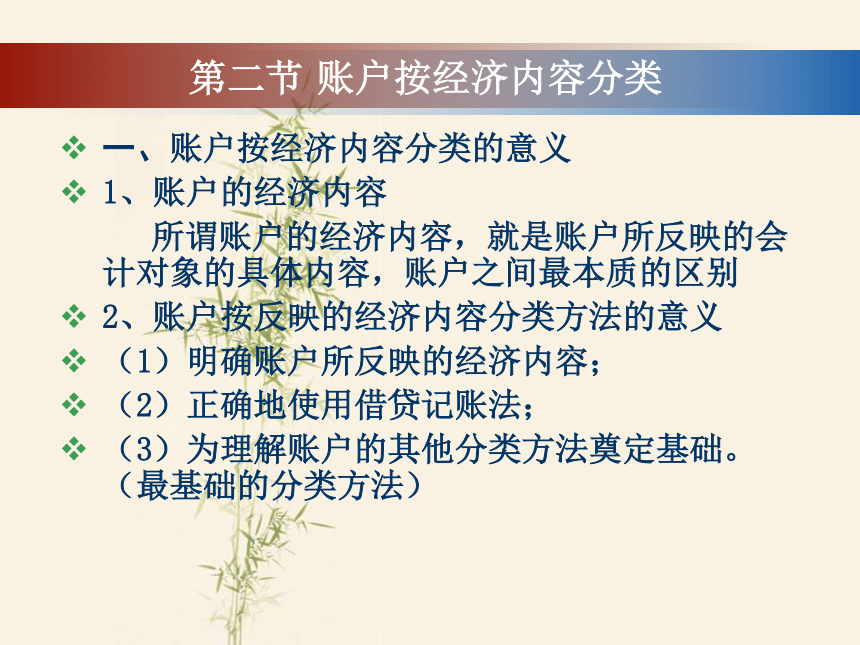 第二节 账户按经济内容分类

❖ 一、账户按经济内容分类的意义

❖ 1、账户的经济内容

所谓账户的经济内容，就是账户所反映的会计对象的具体内容，账户之间最本质的区别

❖ 2、账户按反映的经济内容分类方法的意义

❖ （1）明确账户所反映的经济内容；

❖ （2）正确地使用借贷记账法；

❖ （3）为理解账户的其他分类方法奠定基础。（最基础的分类方法）